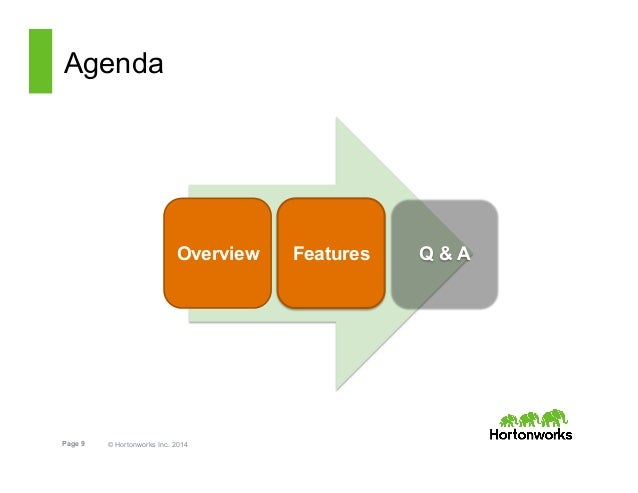 Agenda

Overview

Features

Q & A

Page 9

© Hortonworks Inc. 2014

Hortonworks